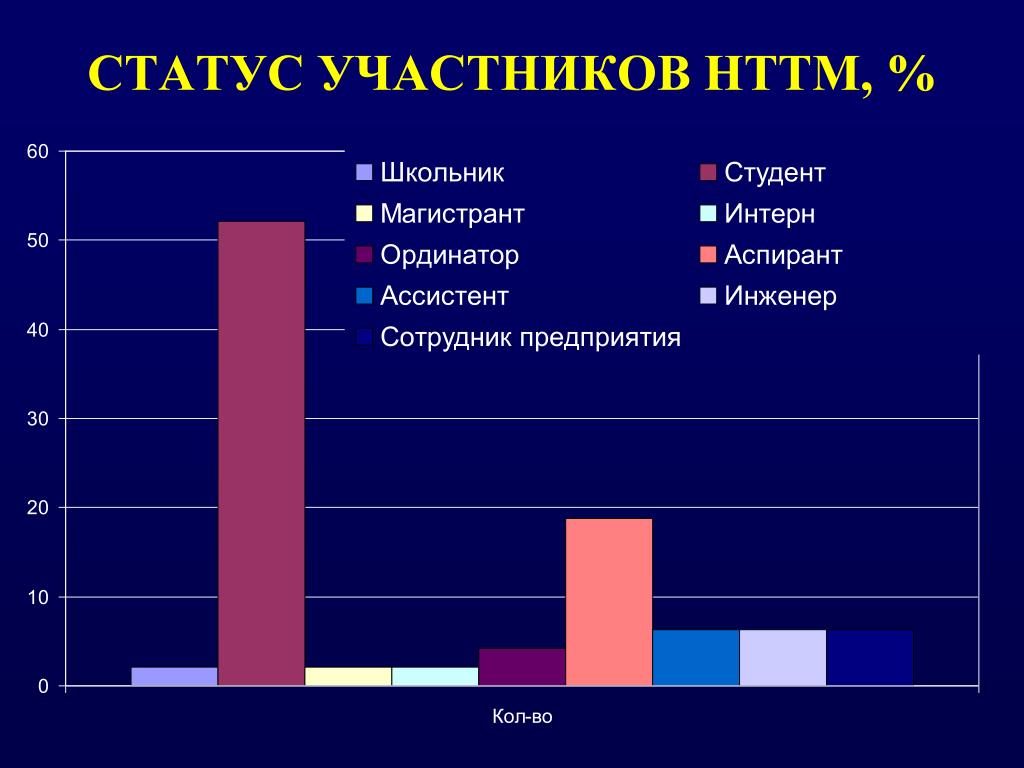 СТАТУС УЧАСТНИКОВ НТТМ, %

60
50
40
30
20
10
0

Школьник
Студент
Магистрант
Интерн
Ординатор
Аспирант
Ассистент
Инженер
Сотрудник предприятия

Кол-во